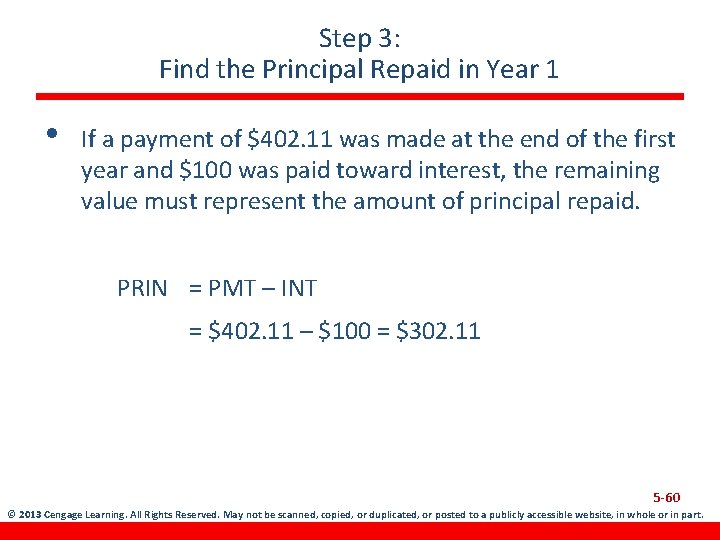 Step 3:
Find the Principal Repaid in Year 1

• If a payment of \$402.11 was made at the end of the first year and \$100 was paid toward interest, the remaining value must represent the amount of principal repaid.

PRIN = PMT – INT
= \$402.11 – \$100 = \$302.11

5-60

© 2013 Cengage Learning. All Rights Reserved. May not be scanned, copied, or duplicated, or posted to a publicly accessible website, in whole or in part.